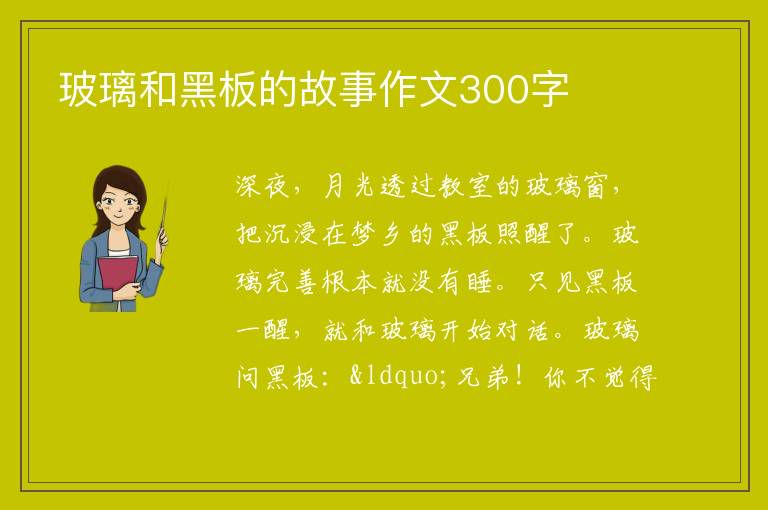 玻璃和黑板的故事作文300字

深夜，月光透过教室的玻璃窗，把沉浸在梦乡的黑板照醒了。玻璃完善根本就没有睡。只见黑板一醒，就和玻璃开始对话。玻璃问黑板：&ldquo;兄弟！你不觉得